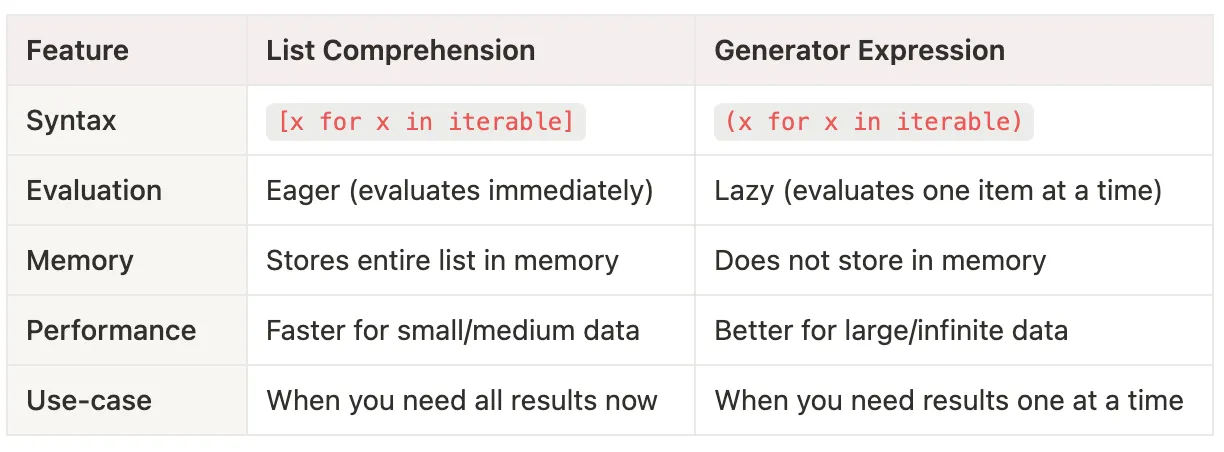 | Feature | List Comprehension | Generator Expression |
|---|---|---|
| Syntax | [x for x in iterable] | (x for x in iterable) |
| Evaluation | Eager (evaluates immediately) | Lazy (evaluates one item at a time) |
| Memory | Stores entire list in memory | Does not store in memory |
| Performance | Faster for small/medium data | Better for large/infinite data |
| Use-case | When you need all results now | When you need results one at a time |